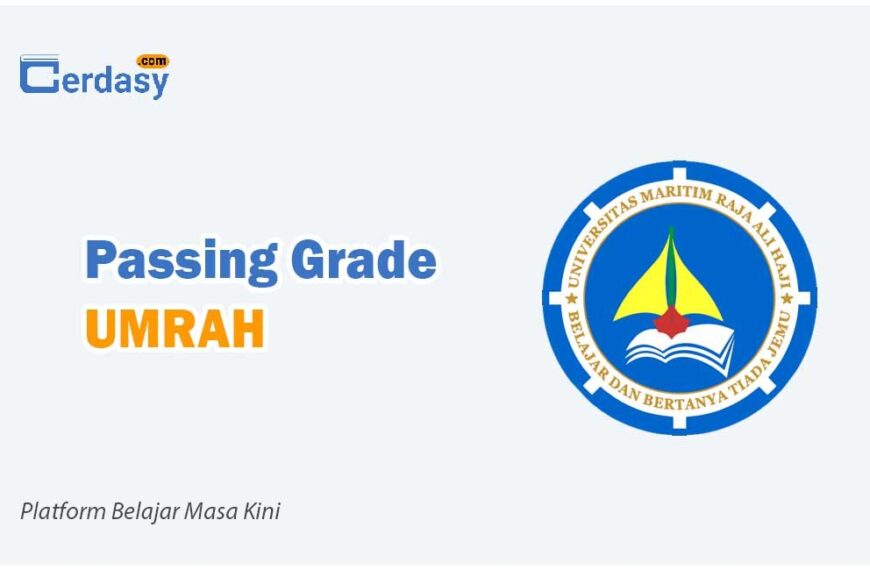 Cerdasy .com

Passing Grade
UMRAH

UNIVERSITAS MARITIM RAJA ALI HAJI
BELAJAR DAN BERTANYA TIADA JEMU

Platform Belajar Masa Kini